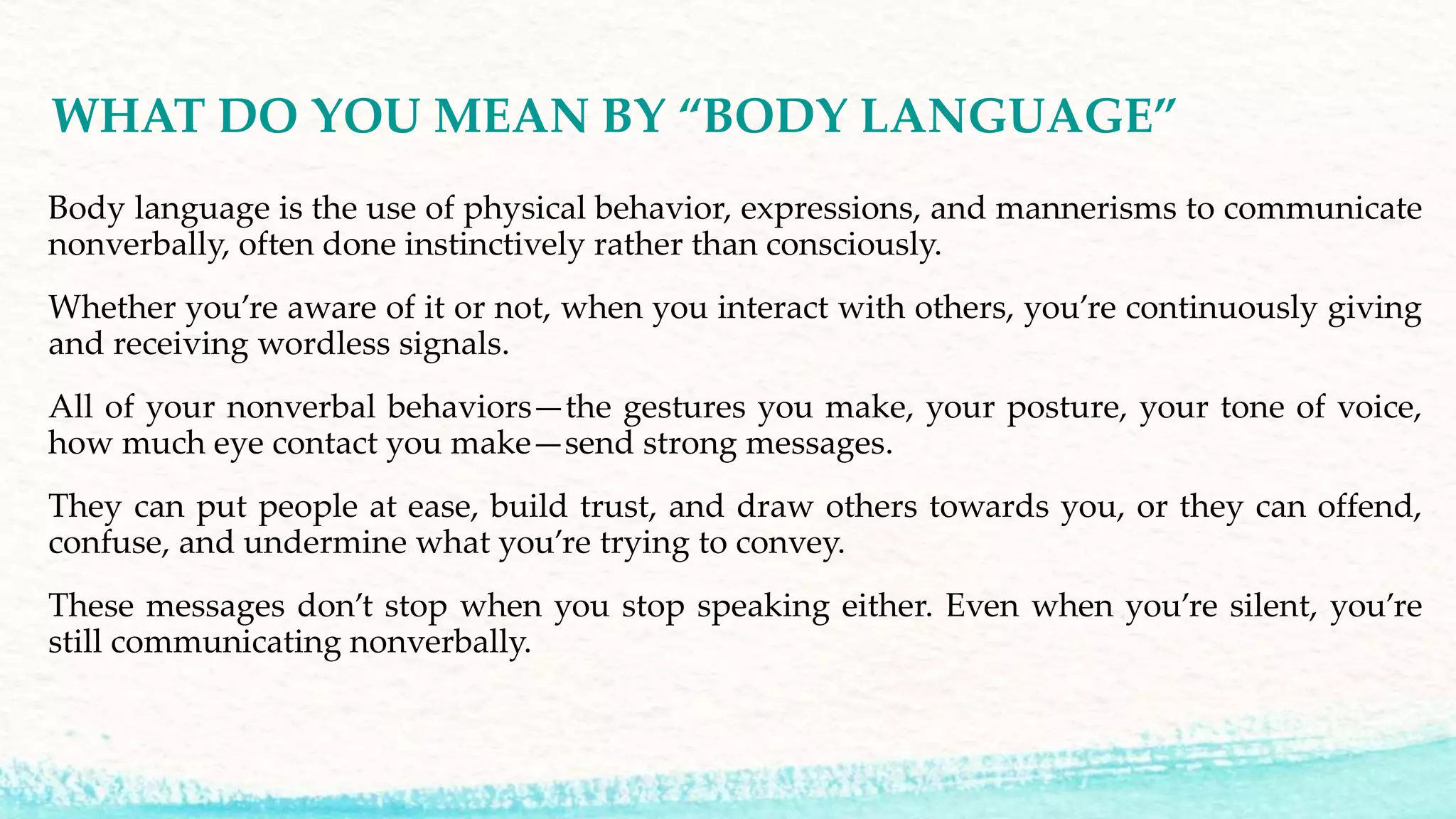 WHAT DO YOU MEAN BY “BODY LANGUAGE”

Body language is the use of physical behavior, expressions, and mannerisms to communicate nonverbally, often done instinctively rather than consciously.

Whether you’re aware of it or not, when you interact with others, you’re continuously giving and receiving wordless signals.

All of your nonverbal behaviors—the gestures you make, your posture, your tone of voice, how much eye contact you make—send strong messages.

They can put people at ease, build trust, and draw others towards you, or they can offend, confuse, and undermine what you’re trying to convey.

These messages don’t stop when you stop speaking either. Even when you’re silent, you’re still communicating nonverbally.